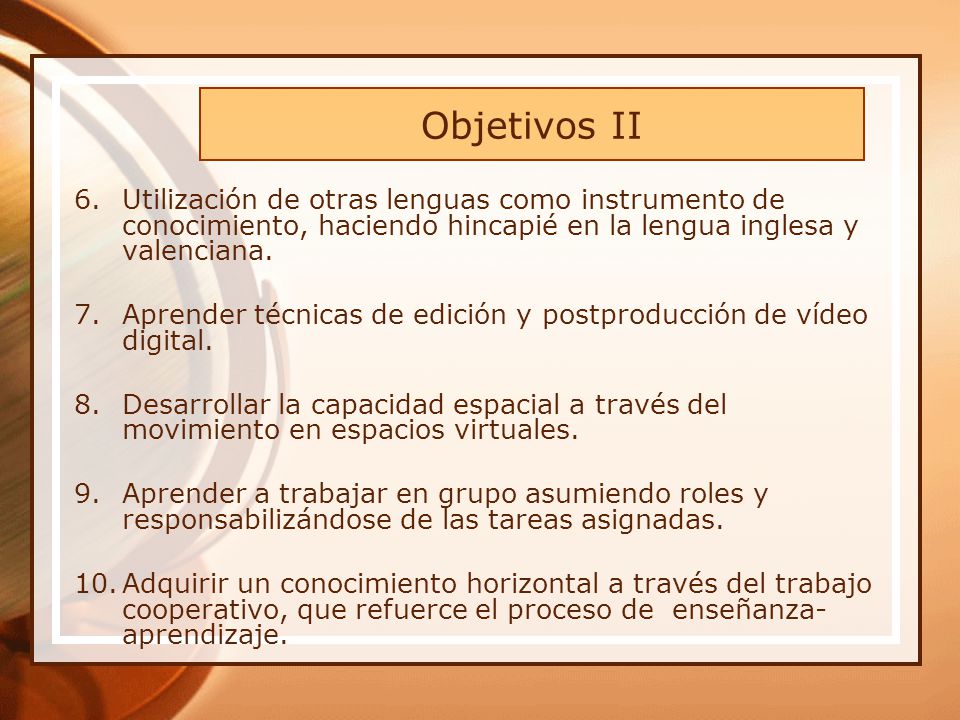 Objetivos II

6. Utilización de otras lenguas como instrumento de conocimiento, haciendo hincapié en la lengua inglesa y valenciana.

7. Aprender técnicas de edición y postproducción de vídeo digital.

8. Desarrollar la capacidad espacial a través del movimiento en espacios virtuales.

9. Aprender a trabajar en grupo asumiendo roles y responsabilizándose de las tareas asignadas.

10. Adquirir un conocimiento horizontal a través del trabajo cooperativo, que refuerce el proceso de enseñanza-aprendizaje.